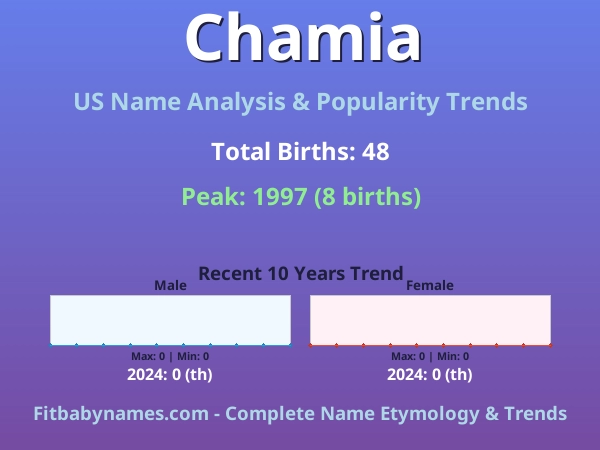 Chamia

US Name Analysis & Popularity Trends

Total Births: 48

Peak: 1997 (8 births)

Recent 10 Years Trend

Male

Max: 0 | Min: 0

2024: 0 (th)

Female

Max: 0 | Min: 0

2024: 0 (th)

Fitbabynames.com - Complete Name Etymology & Trends